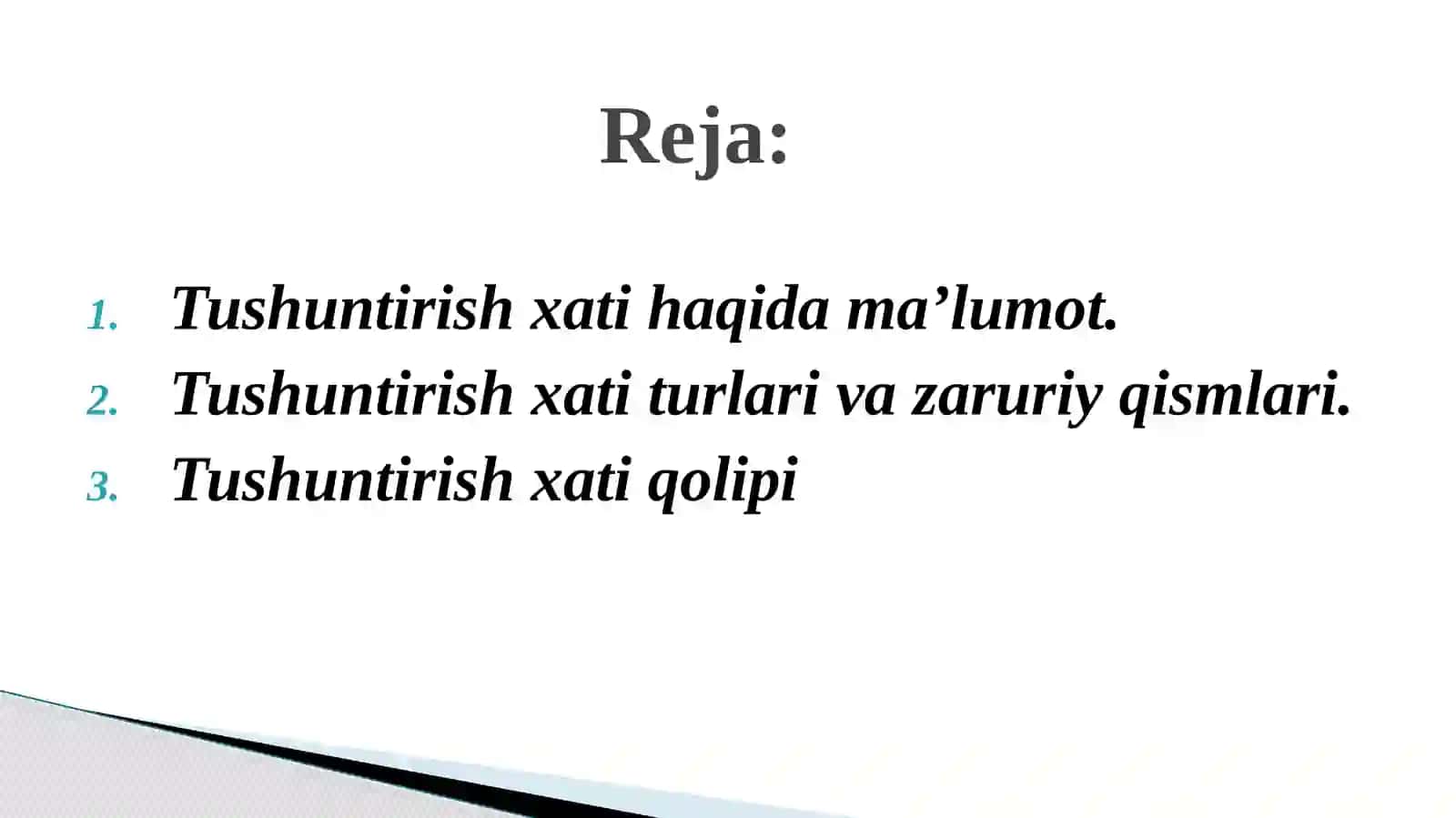 Reja:

1. Tushuntirish xati haqida ma’lumot.
2. Tushuntirish xati turlari va zaruriy qismlari.
3. Tushuntirish xati qolipi